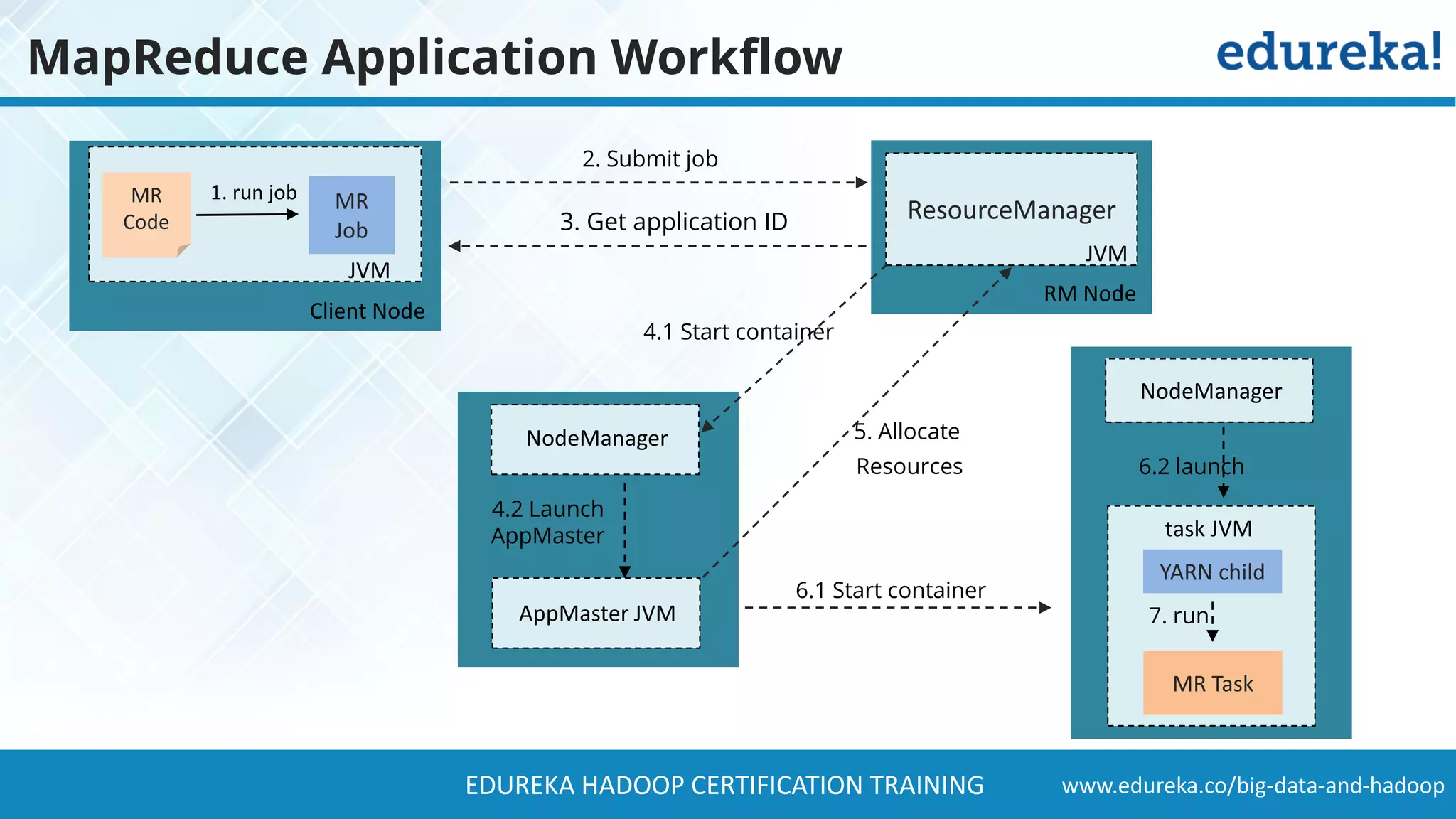 MapReduce Application Workflow

edureka!

MR Code

1. run job

MR Job

JVM

Client Node

2. Submit job

3. Get application ID

ResourceManager

JVM

RM Node

4.1 Start container

NodeManager

4.2 Launch AppMaster

AppMaster JVM

5. Allocate Resources

6.1 Start container

NodeManager

6.2 launch

task JVM

YARN child

7. run

MR Task

EDUREKA HADOOP CERTIFICATION TRAINING

www.edureka.co/big-data-and-hadoop